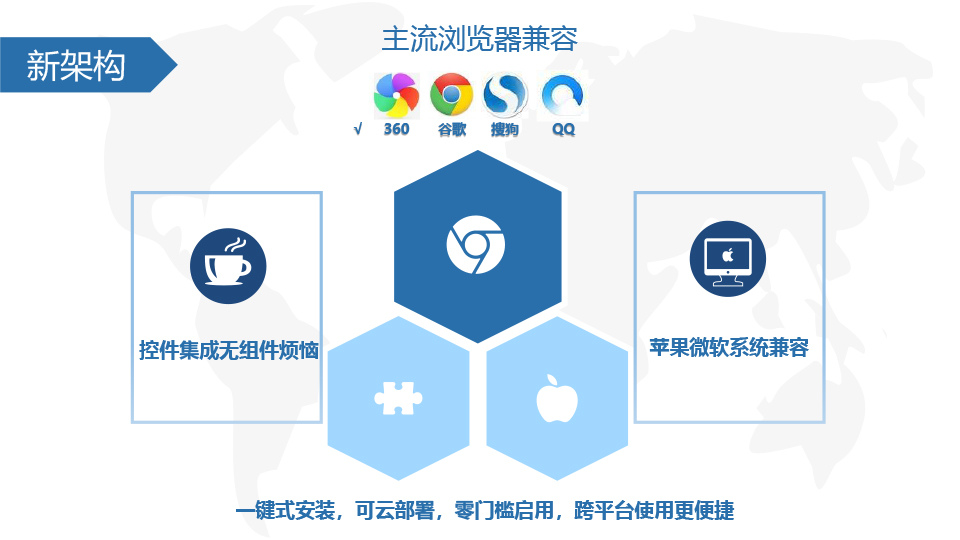 新架构

主流浏览器兼容

√ 360 谷歌 搜狗 QQ

控件集成无组件烦恼

苹果微软系统兼容

一键式安装，可云部署，零门槛启用，跨平台使用更便捷